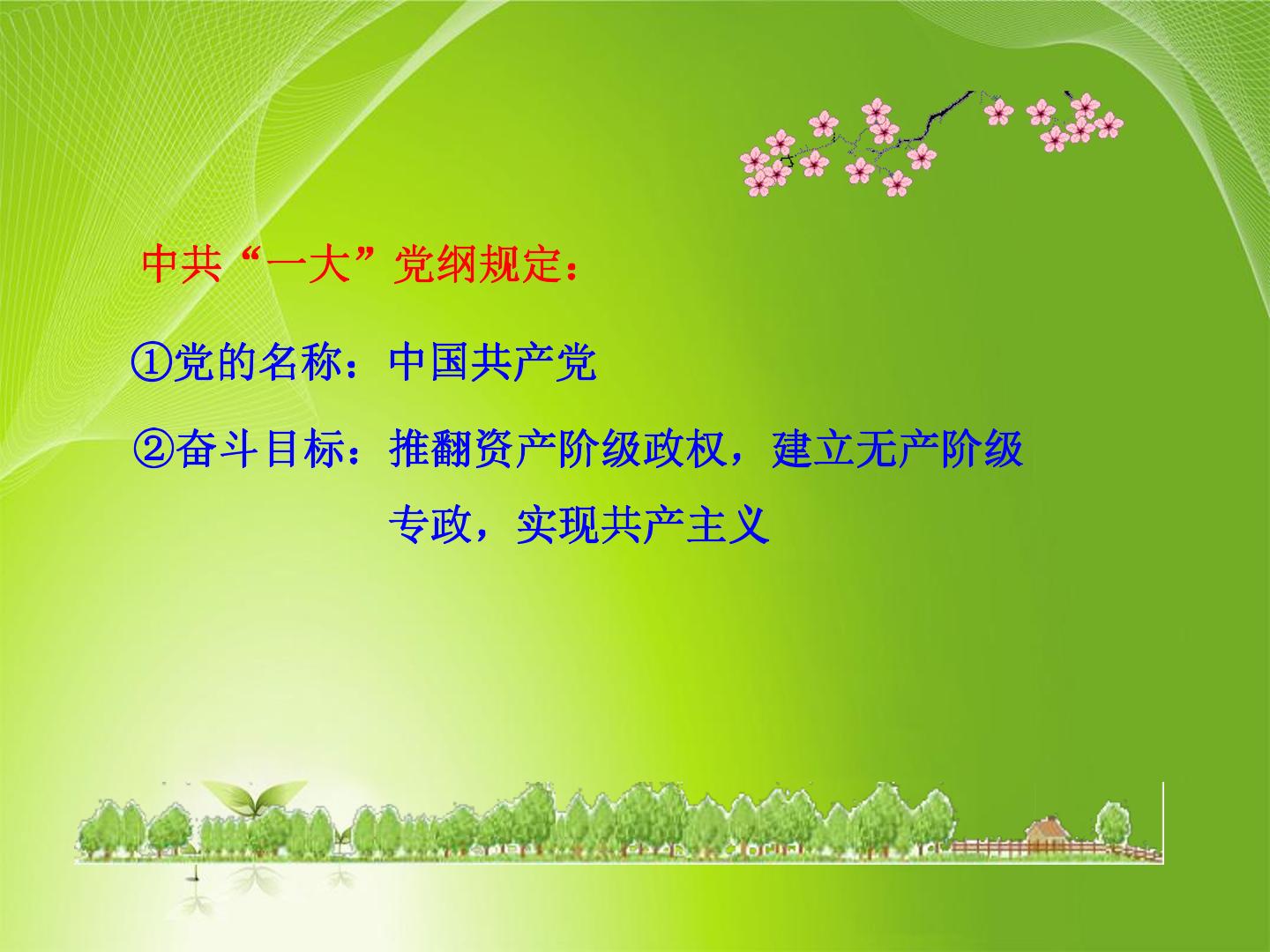 中共“一大”党纲规定：

①党的名称：中国共产党

②奋斗目标：推翻资产阶级政权，建立无产阶级专政，实现共产主义